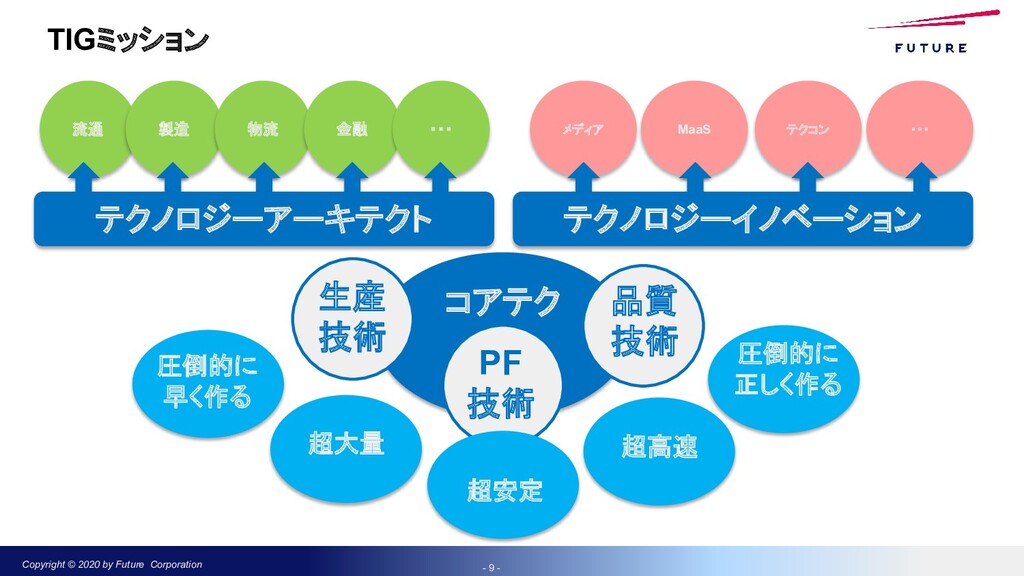 TIGミッション

FUTURE

流通
製造
物流
金融
…

メディア
MaaS
テクコン
…

テクノロジーアーキテクト

テクノロジーイノベーション

生産技術
コアテク
品質技術
PF技術

圧倒的に早く作る
圧倒的に正しく作る
超大量
超高速
超安定

Copyright © 2020 by Future Corporation
- 9 -